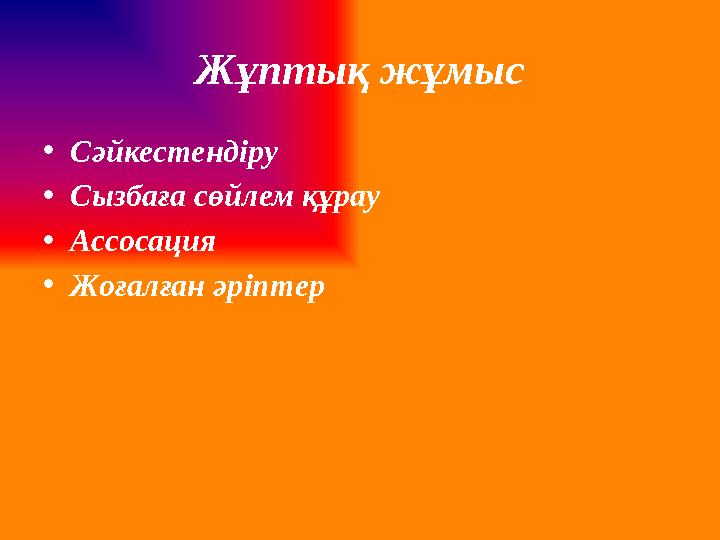 Жұптық жұмыс

• Сәйкестендіру
• Сызбаға сөйлем құрау
• Ассосация
• Жоғалған әріптер